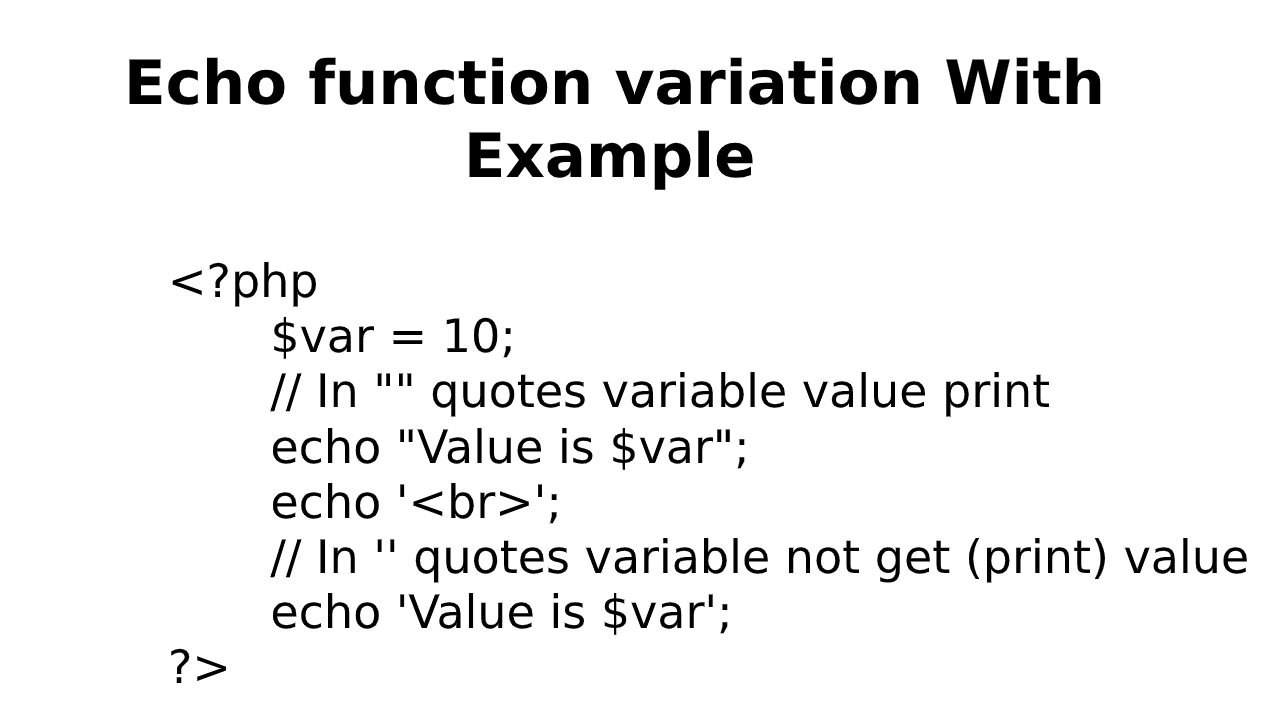 Echo function variation With Example

<?php
$var = 10;
// In "" quotes variable value print
echo "Value is $var";
echo '<br>';
// In '' quotes variable not get (print) value
echo 'Value is $var';
?>